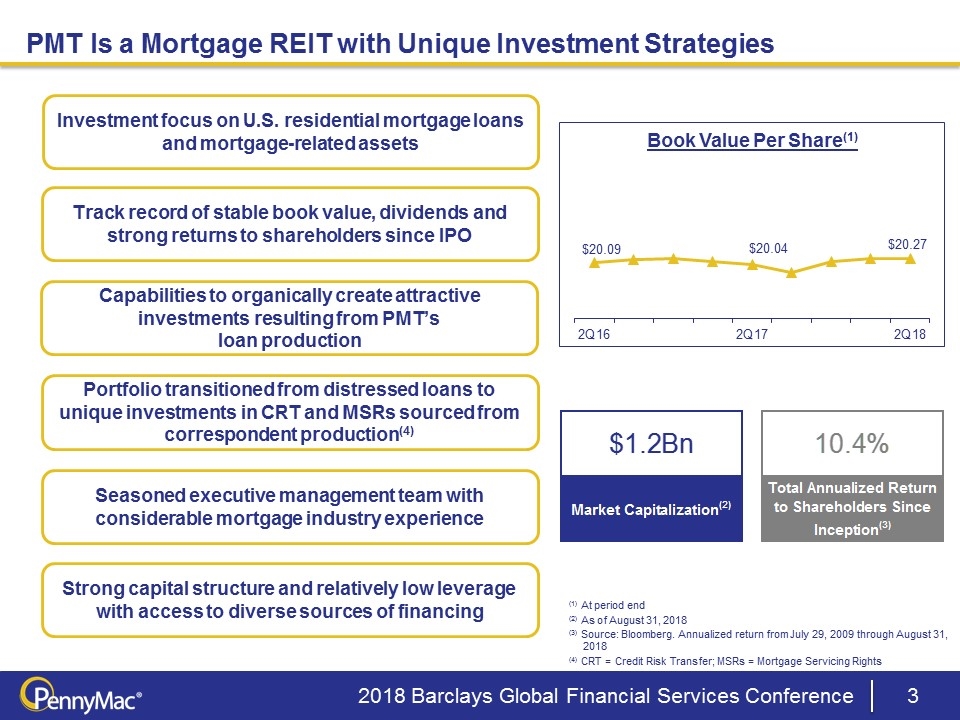 PMT Is a Mortgage REIT with Unique Investment Strategies

Investment focus on U.S. residential mortgage loans and mortgage-related assets

Track record of stable book value, dividends and strong returns to shareholders since IPO

Capabilities to organically create attractive investments resulting from PMT's loan production

Portfolio transitioned from distressed loans to unique investments in CRT and MSRs sourced from correspondent production$^{(4)}$

Seasoned executive management team with considerable mortgage industry experience

Strong capital structure and relatively low leverage with access to diverse sources of financing

Book Value Per Share$^{(1)}$

$20.09

$20.04

$20.27

2Q16

2Q17

2Q18

$1.2Bn

Market Capitalization$^{(2)}$

10.4%

Total Annualized Return to Shareholders Since Inception$^{(3)}$

$^{(1)}$ At period end
$^{(2)}$ As of August 31, 2018
$^{(3)}$ Source: Bloomberg. Annualized return from July 29, 2009 through August 31, 2018
$^{(4)}$ CRT = Credit Risk Transfer; MSRs = Mortgage Servicing Rights

PennyMac®

2018 Barclays Global Financial Services Conference

3